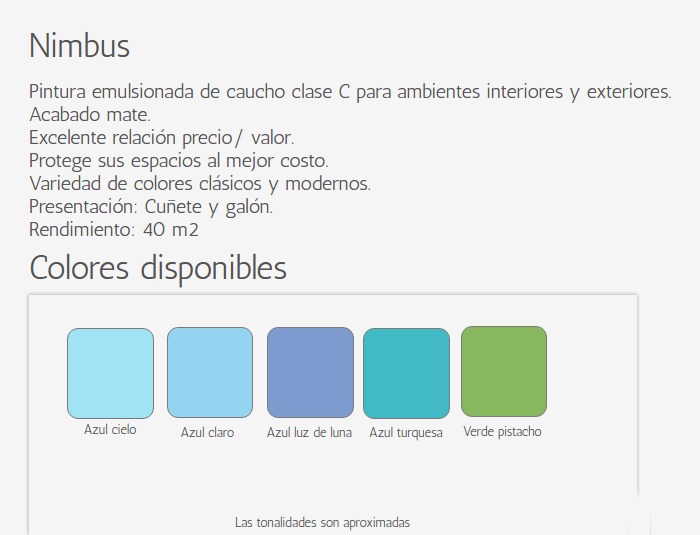 Nimbus

Pintura emulsionada de caucho clase C para ambientes interiores y exteriores.
Acabado mate.
Excelente relación precio/ valor.
Protege sus espacios al mejor costo.
Variedad de colores clásicos y modernos.
Presentación: Cuñete y galón.
Rendimiento: 40 m2

Colores disponibles

Azul cielo

Azul claro

Azul luz de luna

Azul turquesa

Verde pistacho

Las tonalidades son aproximadas